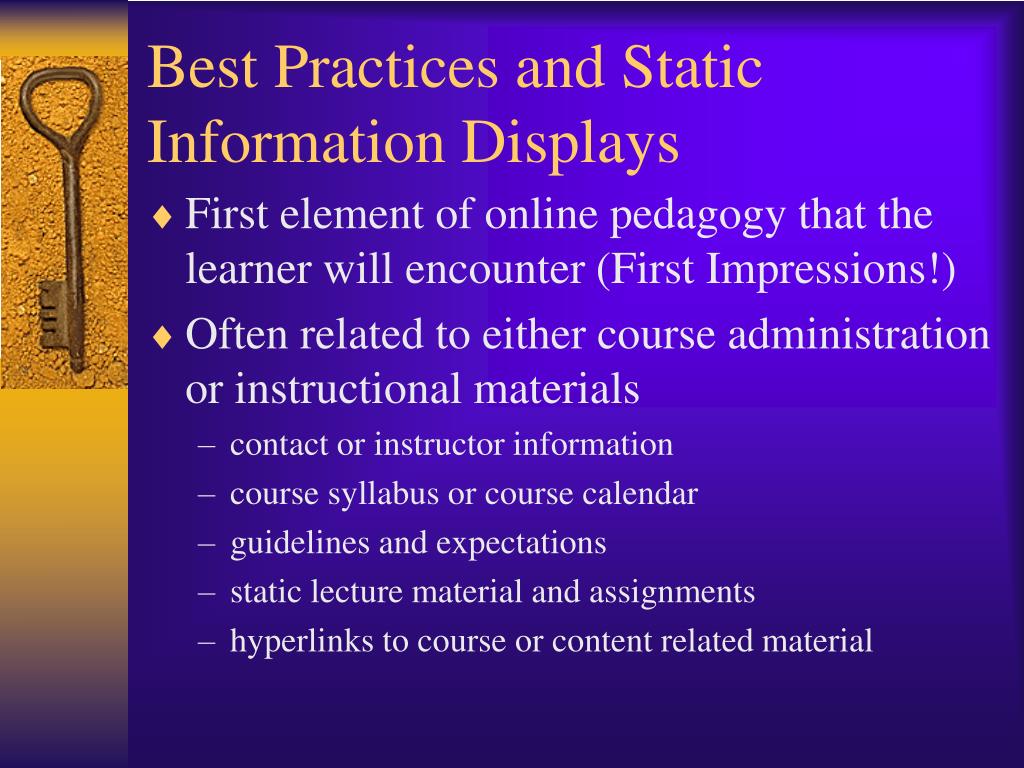 Best Practices and Static Information Displays

♦ First element of online pedagogy that the learner will encounter (First Impressions!)

♦ Often related to either course administration or instructional materials

– contact or instructor information
– course syllabus or course calendar
– guidelines and expectations
– static lecture material and assignments
– hyperlinks to course or content related material